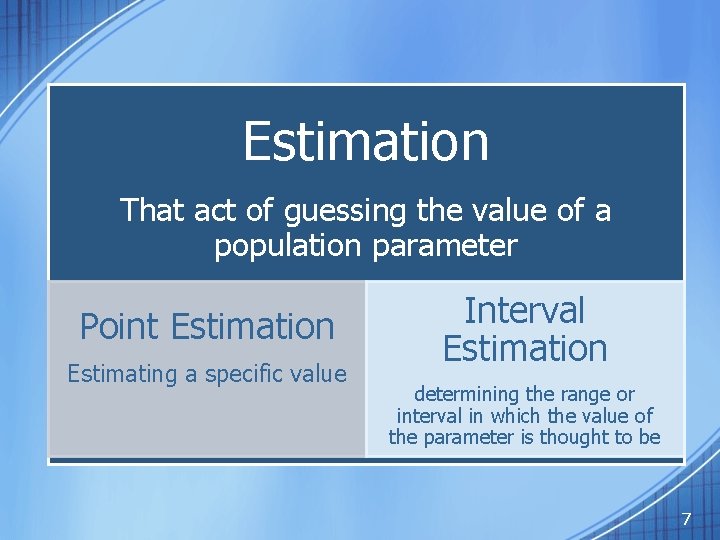 Estimation

That act of guessing the value of a population parameter

Point Estimation

Estimating a specific value

Interval Estimation

determining the range or interval in which the value of the parameter is thought to be

7